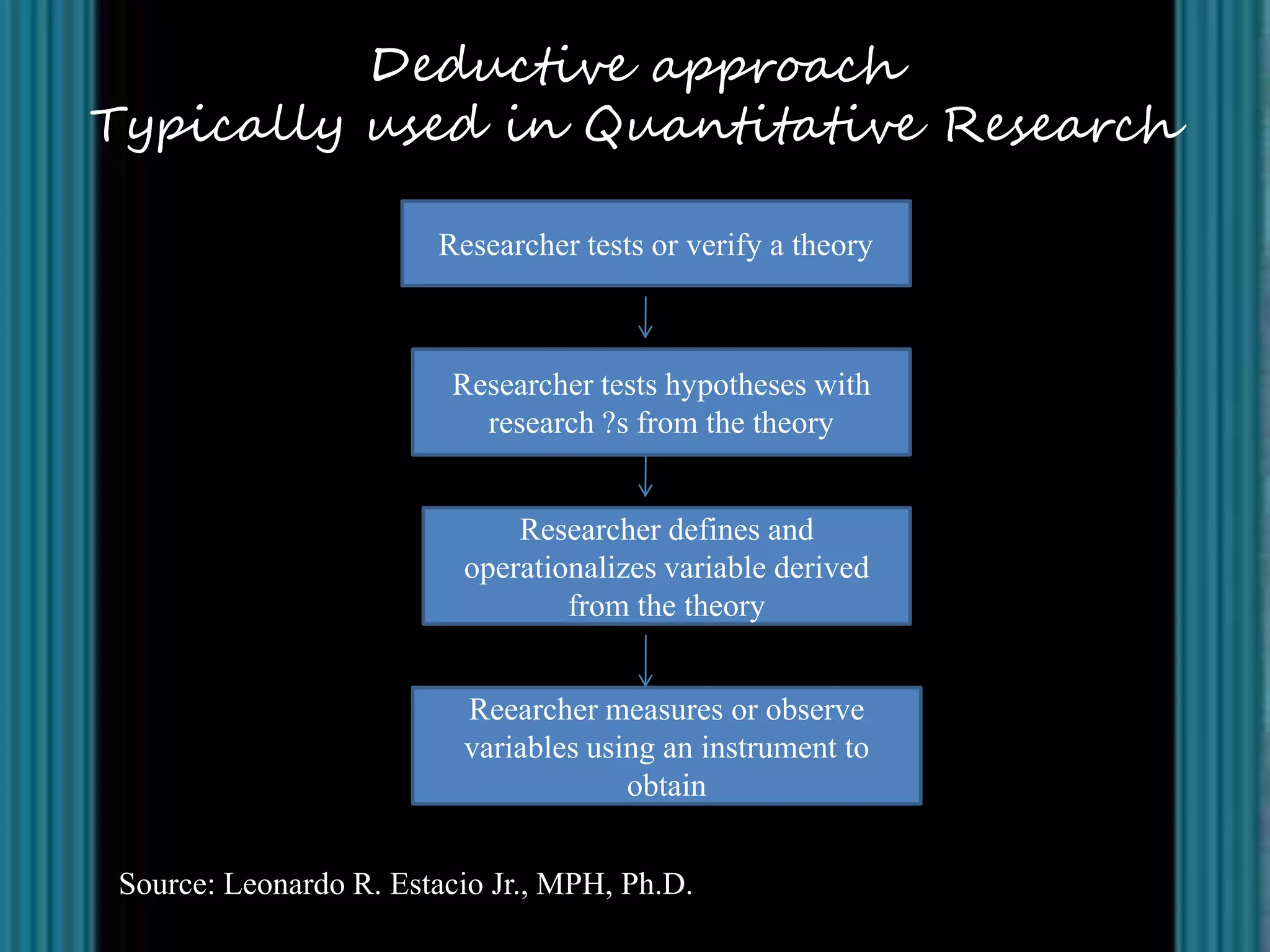 Deductive approach
Typically used in Quantitative Research

Researcher tests or verify a theory

Researcher tests hypotheses with research ?s from the theory

Researcher defines and operationalizes variable derived from the theory

Reearcher measures or observe variables using an instrument to obtain

Source: Leonardo R. Estacio Jr., MPH, Ph.D.